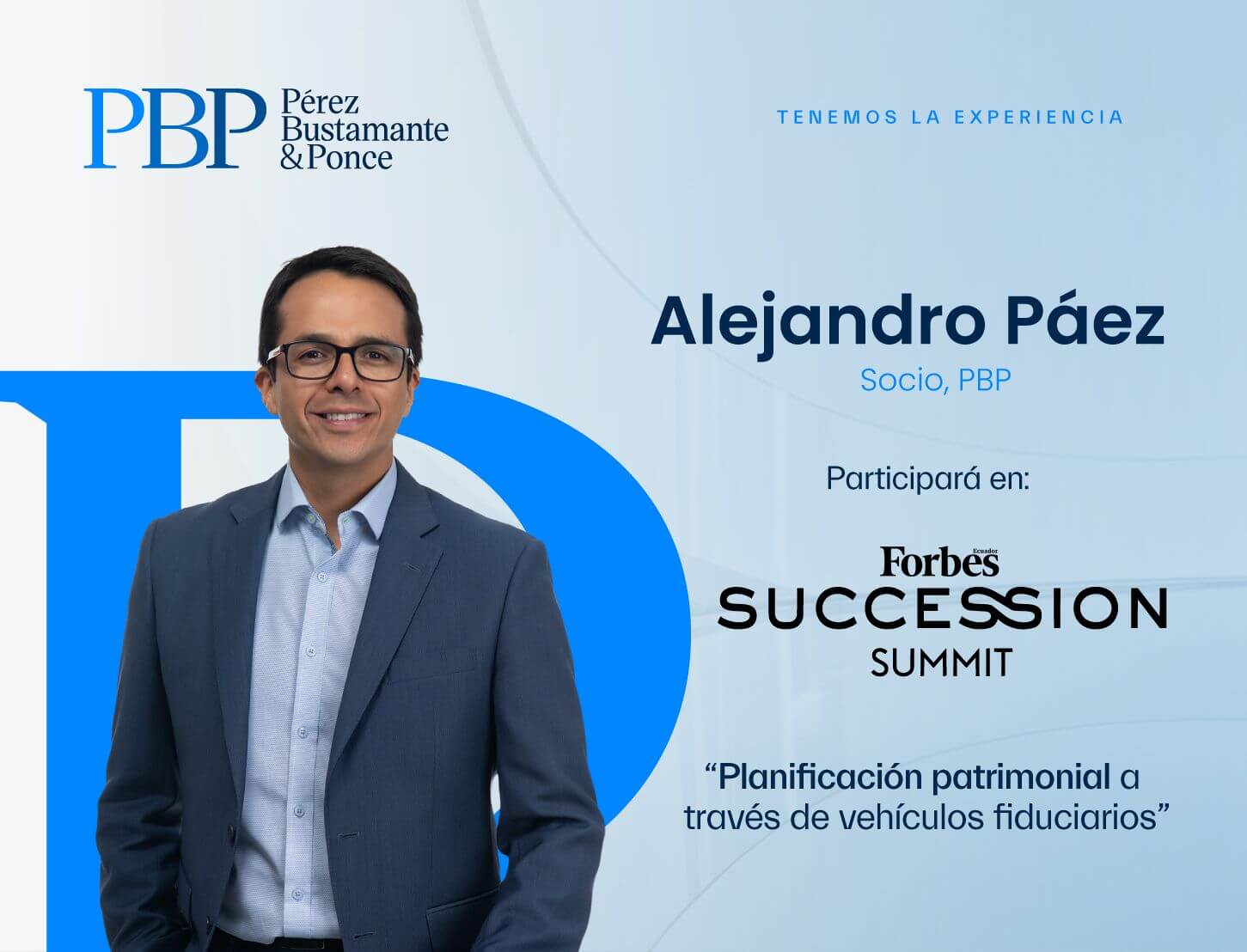 PBP Pérez Bustamante & Ponce

TENEMOS LA EXPERIENCIA

Alejandro Páez

Socio, PBP

Participará en:

Forbes Ecuador

SUCCESSION SUMMIT

“Planificación patrimonial a través de vehículos fiduciarios”